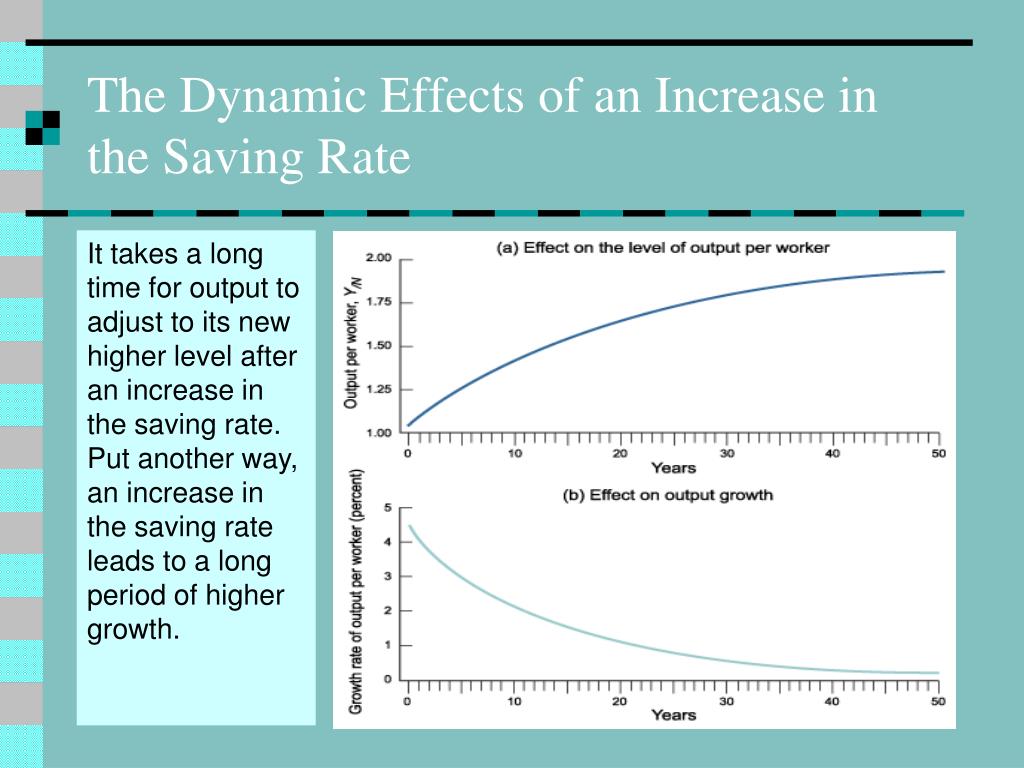 The Dynamic Effects of an Increase in the Saving Rate

It takes a long time for output to adjust to its new higher level after an increase in the saving rate. Put another way, an increase in the saving rate leads to a long period of higher growth.

(a) Effect on the level of output per worker

Output per worker, $Y/N$

2.00
1.75
1.50
1.25
1.00

0 10 20 30 40 50

Years

(b) Effect on output growth

Growth rate of output per worker (percent)

5
4
3
2
1
0

0 10 20 30 40 50

Years